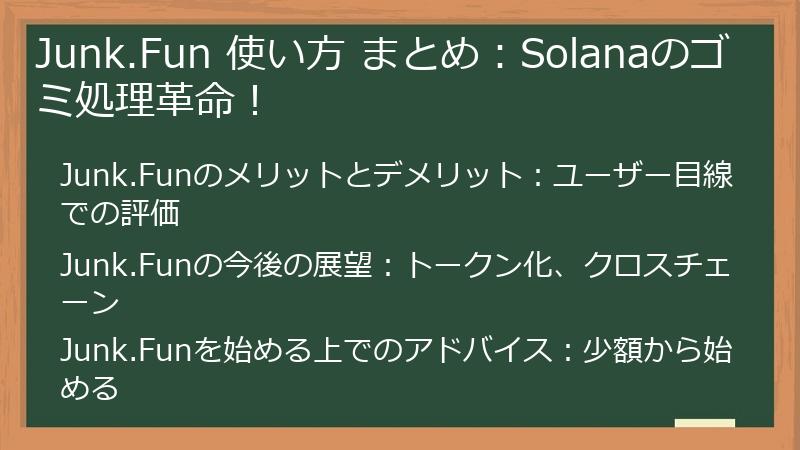 Junk.Fun 使い方 まとめ：Solanaのゴミ処理革命！

Junk.Funのメリットとデメリット：ユーザー目線での評価

Junk.Funの今後の展望：トークン化、クロスチェーン

Junk.Funを始める上でのアドバイス：少額から始める